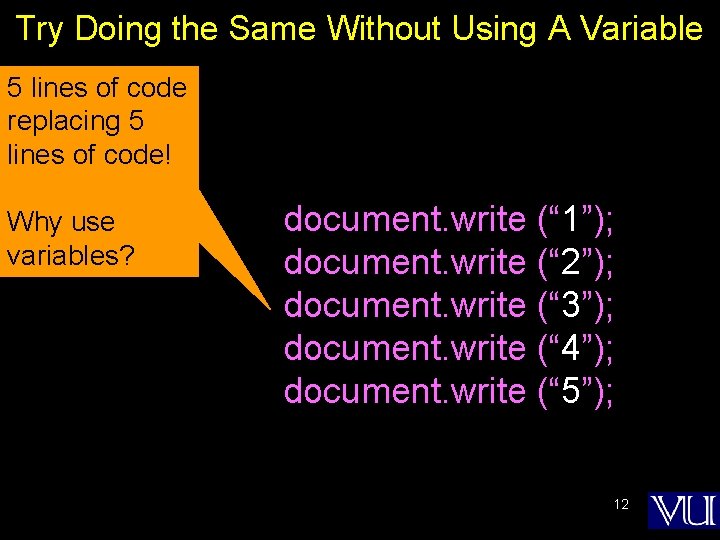 Try Doing the Same Without Using A Variable

5 lines of code replacing 5 lines of code!

Why use variables?

document.write (“1”);
document.write (“2”);
document.write (“3”);
document.write (“4”);
document.write (“5”);

12

VU